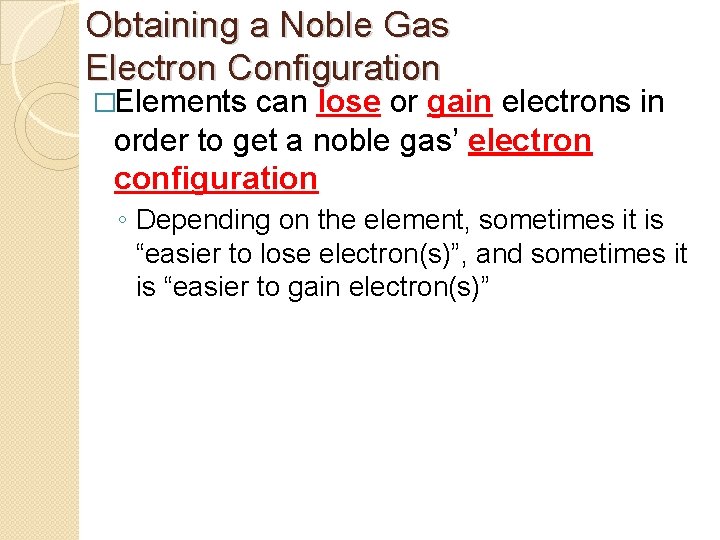 Obtaining a Noble Gas Electron Configuration

□Elements can lose or gain electrons in order to get a noble gas’ electron configuration

◦ Depending on the element, sometimes it is “easier to lose electron(s)”, and sometimes it is “easier to gain electron(s)”